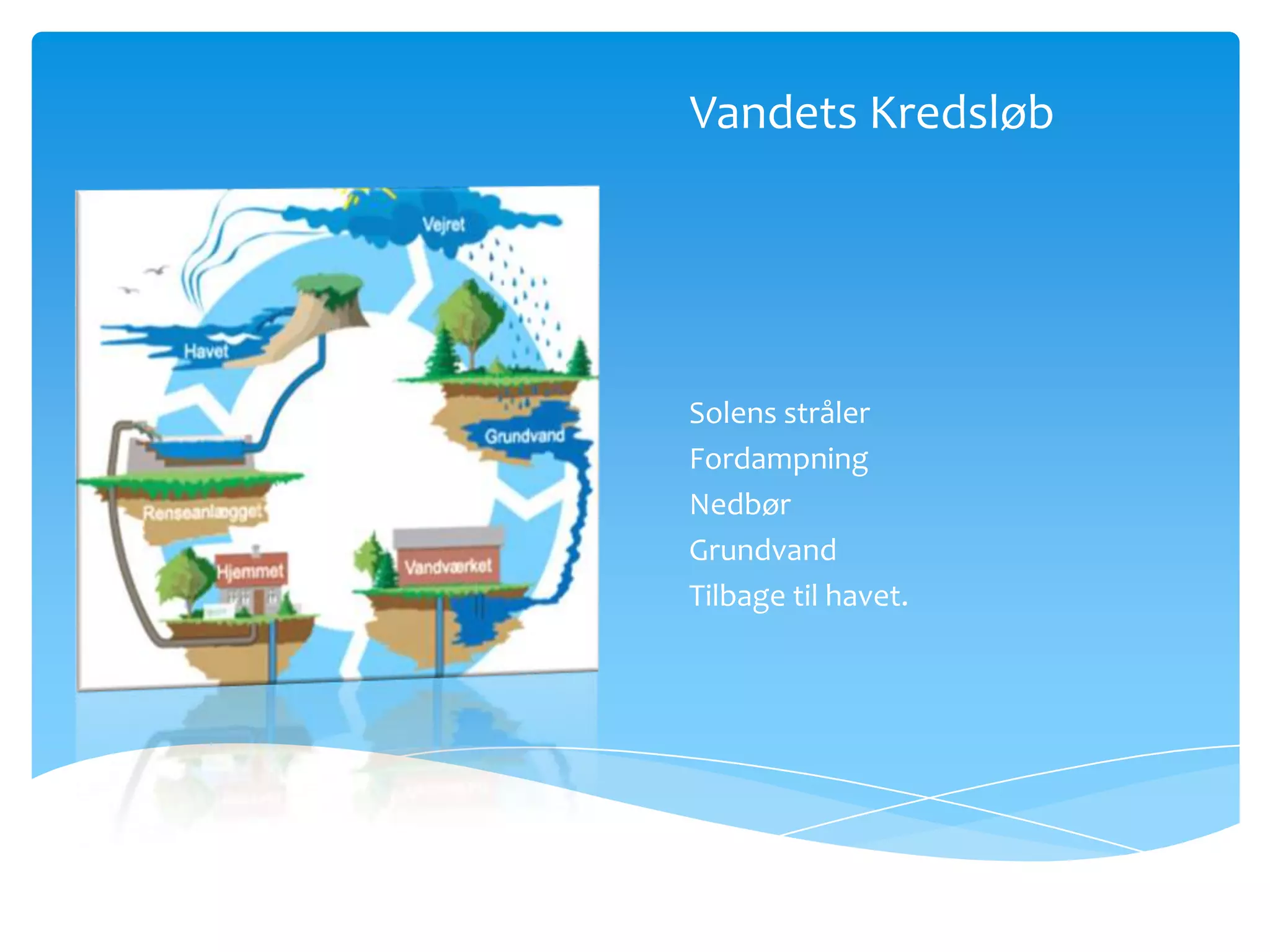 Vandets Kredsløb

Vejret

Havet

Grundvand

Renseanlægget

Hjemmet

Vandværket

Solens stråler
Fordampning
Nedbør
Grundvand
Tilbage til havet.